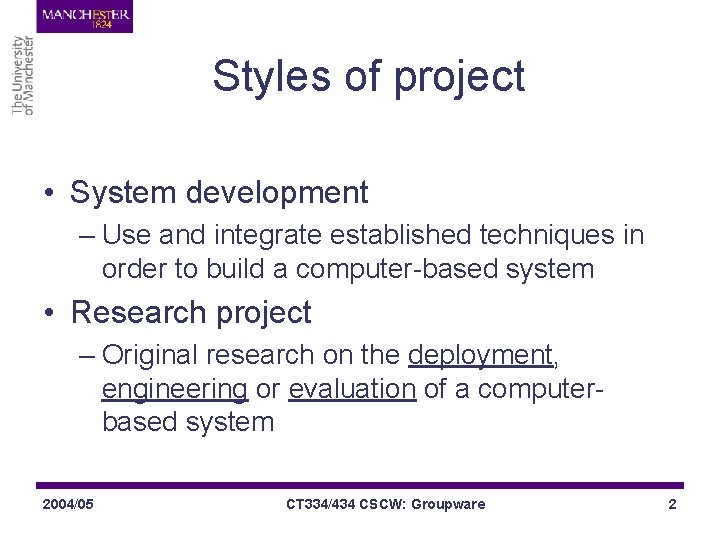 MANCHESTER
1824

The University of Manchester

Styles of project

• System development
– Use and integrate established techniques in order to build a computer-based system

• Research project
– Original research on the deployment, engineering or evaluation of a computer-based system

2004/05 CT334/434 CSCW: Groupware 2